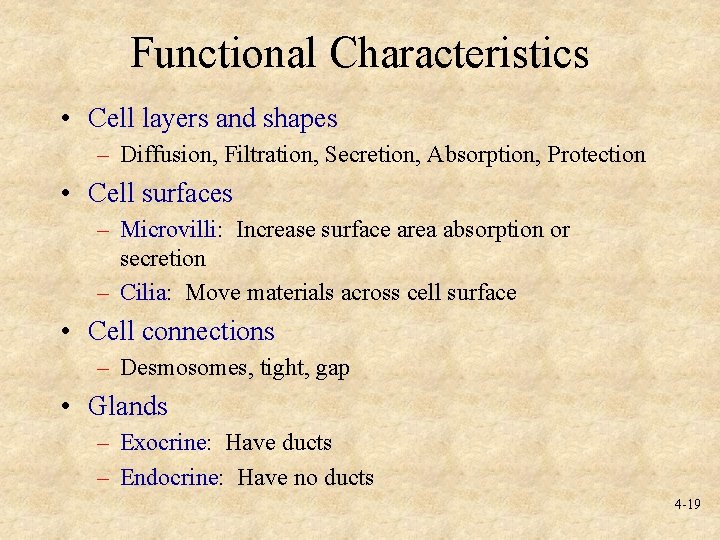 Functional Characteristics

• Cell layers and shapes
– Diffusion, Filtration, Secretion, Absorption, Protection
• Cell surfaces
– Microvilli: Increase surface area absorption or secretion
– Cilia: Move materials across cell surface
• Cell connections
– Desmosomes, tight, gap
• Glands
– Exocrine: Have ducts
– Endocrine: Have no ducts

4-19